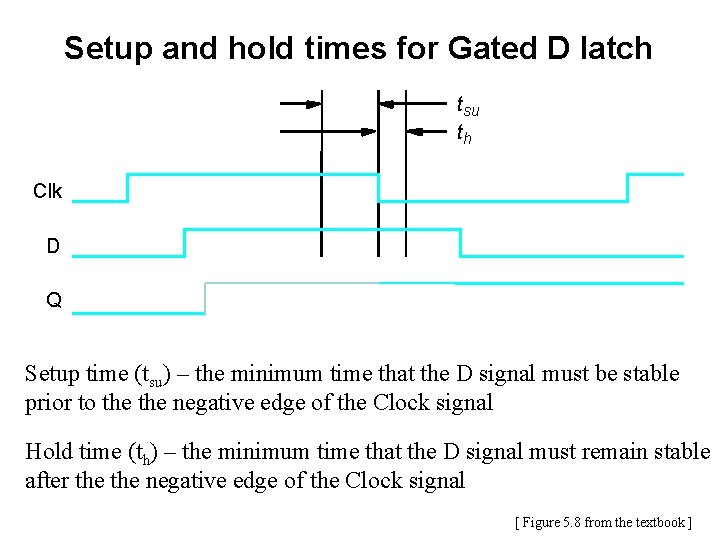 Setup and hold times for Gated D latch

$t_{su}$

$t_h$

Clk

D

Q

Setup time ($t_{su}$) – the minimum time that the D signal must be stable prior to the the negative edge of the Clock signal

Hold time ($t_h$) – the minimum time that the D signal must remain stable after the the negative edge of the Clock signal

[ Figure 5.8 from the textbook ]